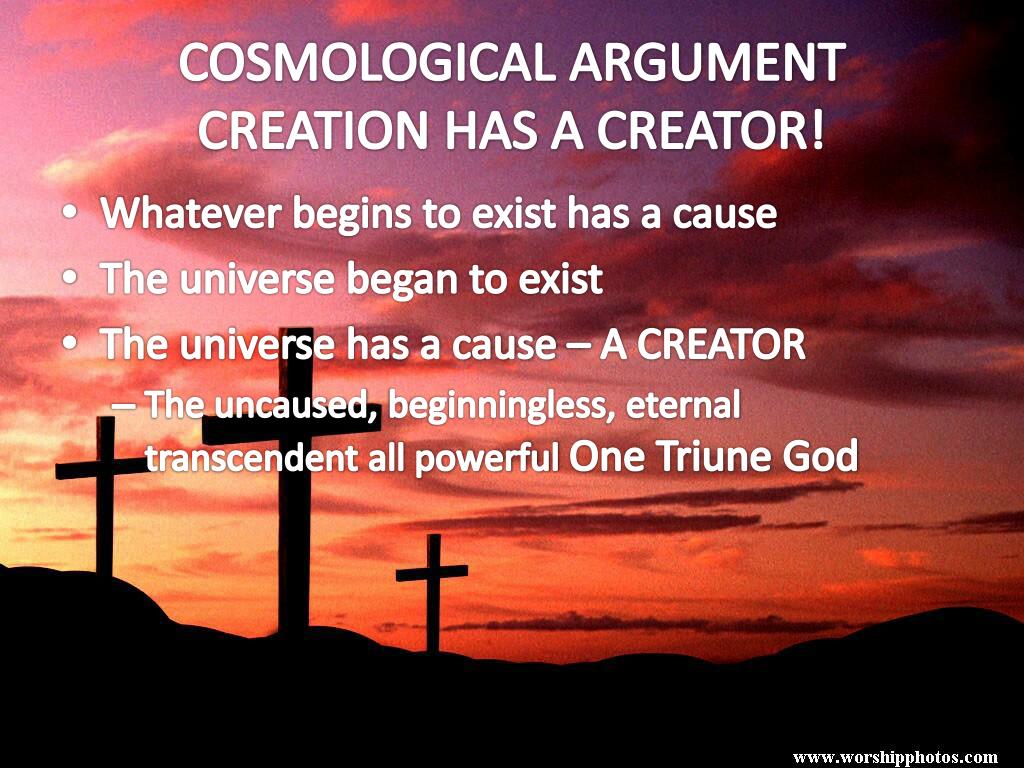 COSMOLOGICAL ARGUMENT
CREATION HAS A CREATOR!

• Whatever begins to exist has a cause
• The universe began to exist
• The universe has a cause – A CREATOR
– The uncaused, beginningless, eternal transcendent all powerful One Triune God

www.worshipphotos.com